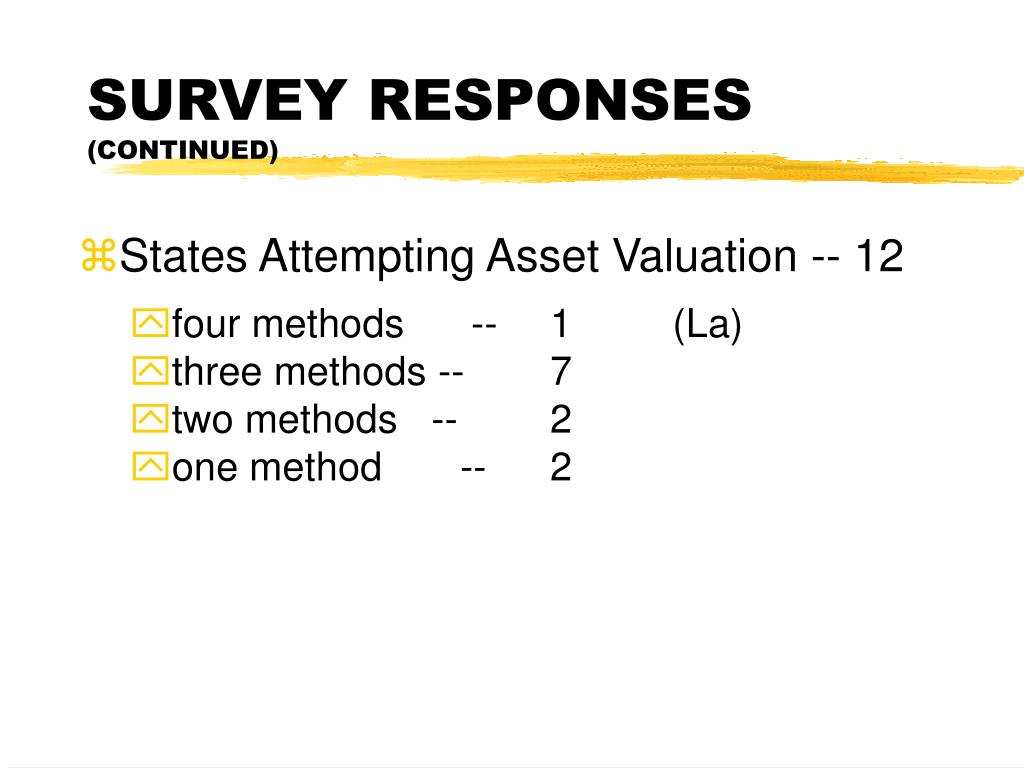 SURVEY RESPONSES
(CONTINUED)

States Attempting Asset Valuation -- 12

four methods -- 1 (La)
three methods -- 7
two methods -- 2
one method -- 2